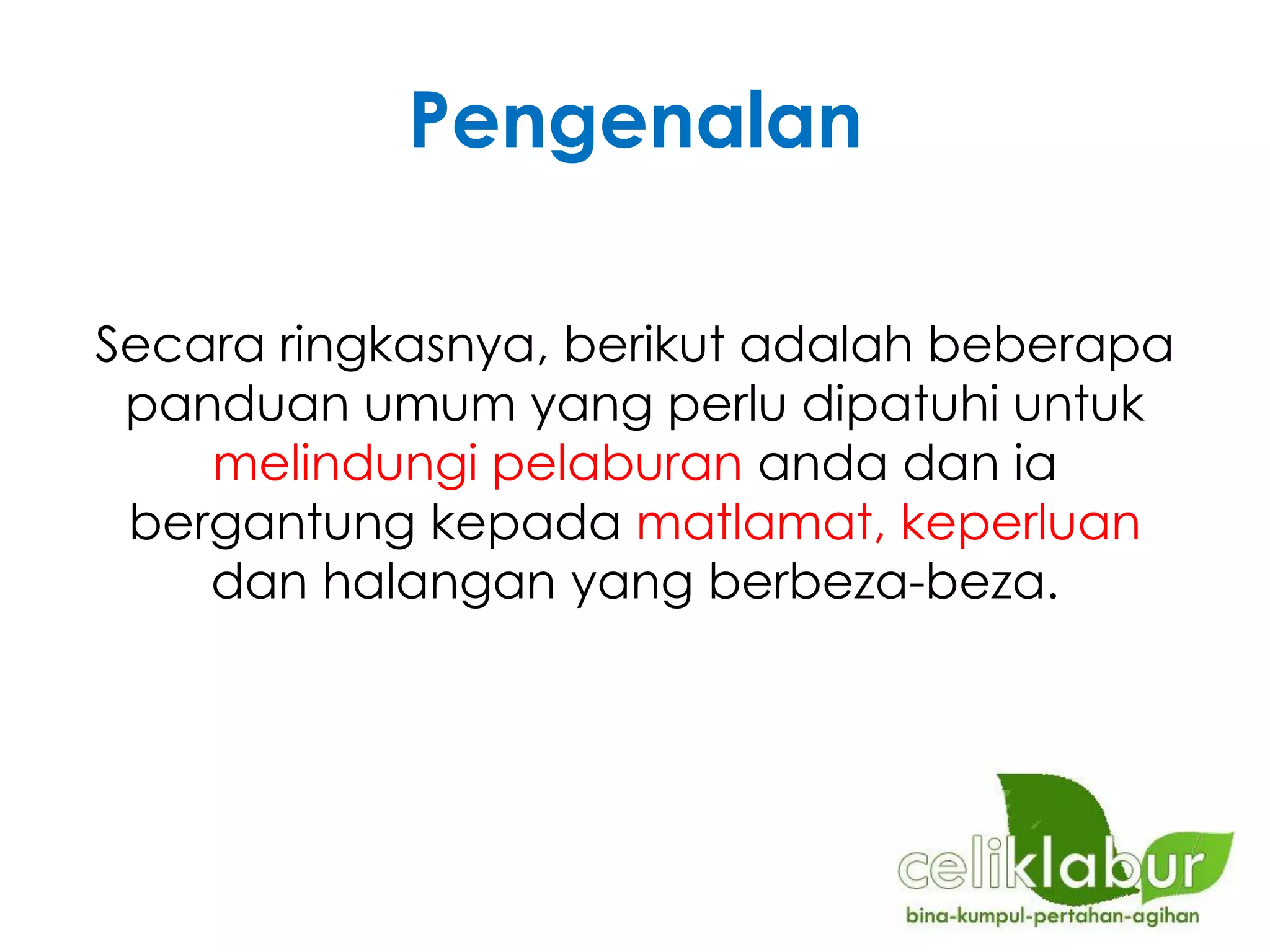 Pengenalan

Secara ringkasnya, berikut adalah beberapa panduan umum yang perlu dipatuhi untuk melindungi pelaburan anda dan ia bergantung kepada matlamat, keperluan dan halangan yang berbeza-beza.

celiklabur
bina-kumpul-pertahan-agihan